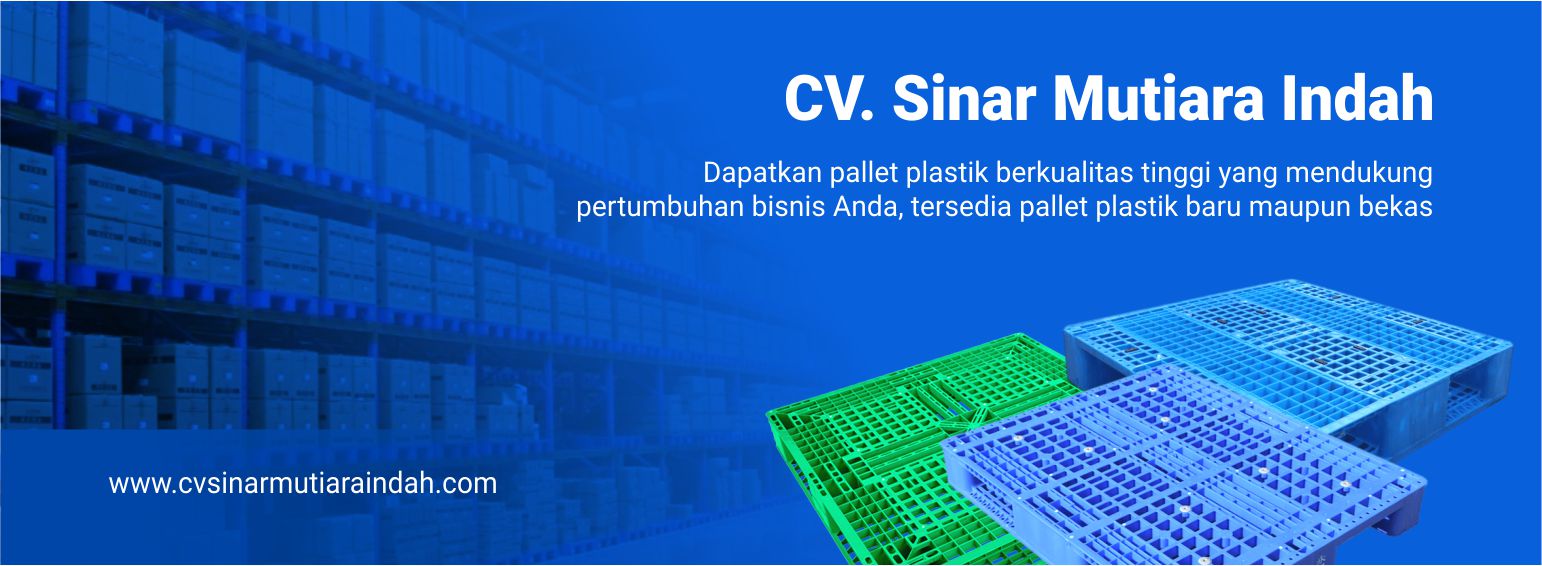 CV. Sinar Mutiara Indah

Dapatkan pallet plastik berkualitas tinggi yang mendukung pertumbuhan bisnis Anda, tersedia pallet plastik baru maupun bekas

www.cvsinarmutiaraindah.com